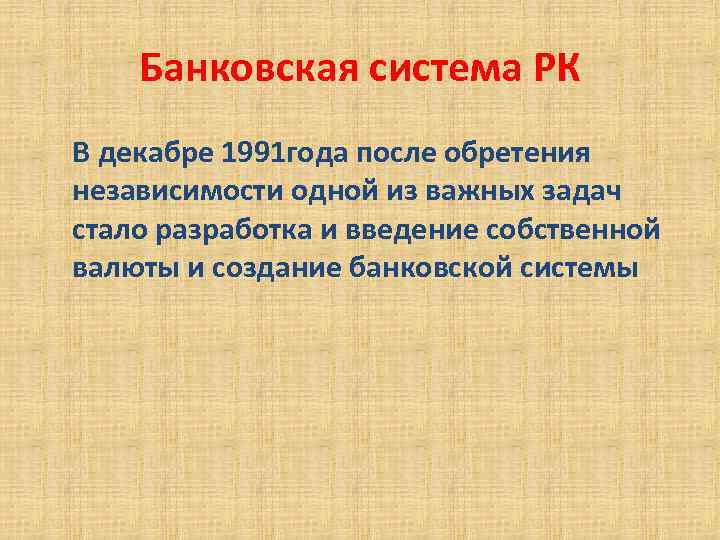 Банковская система РК

В декабре 1991года после обретения независимости одной из важных задач стало разработка и введение собственной валюты и создание банковской системы